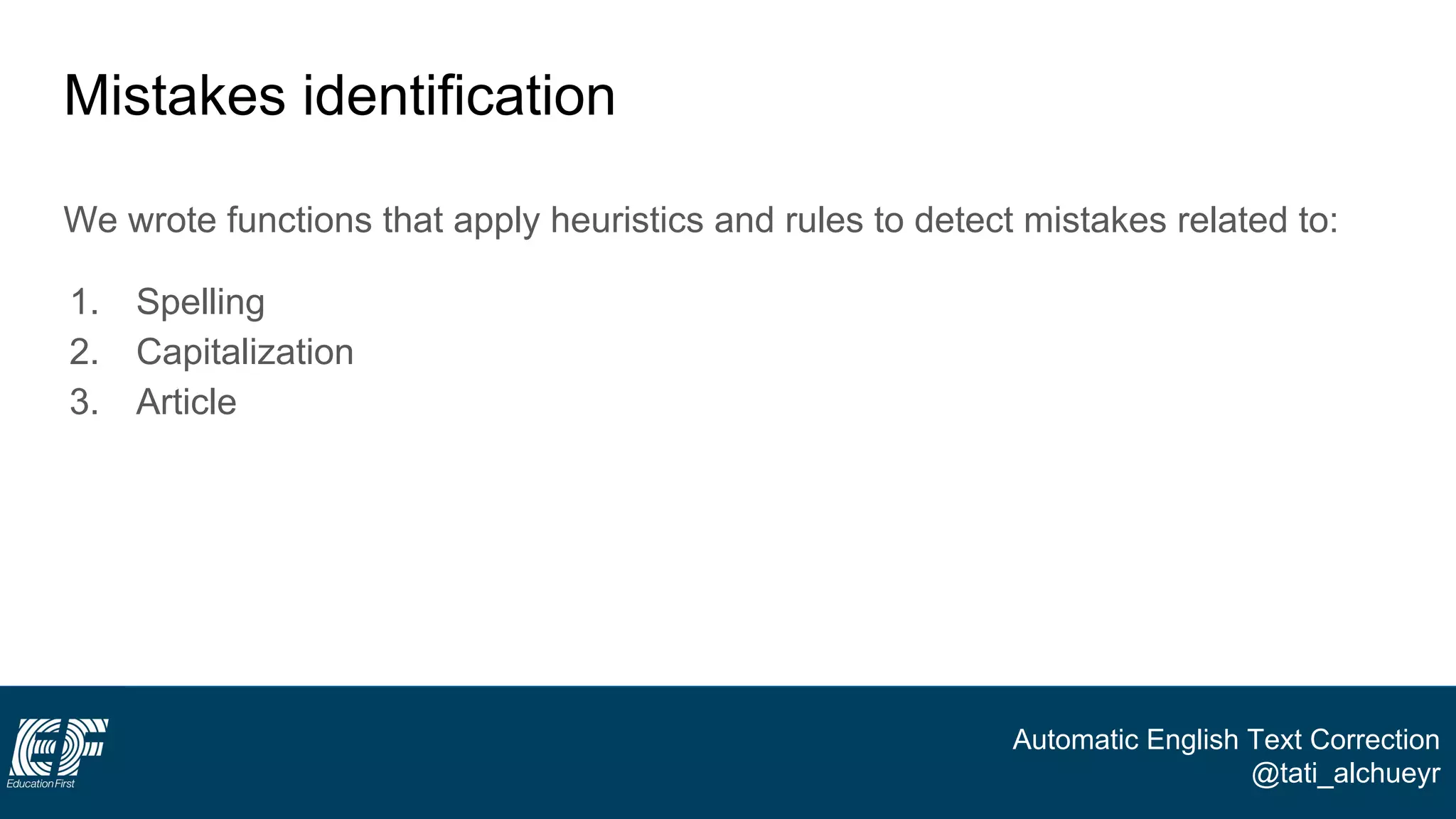 Mistakes identification

We wrote functions that apply heuristics and rules to detect mistakes related to:

1. Spelling
2. Capitalization
3. Article

EF
Education First

Automatic English Text Correction
@tati_alchueyr